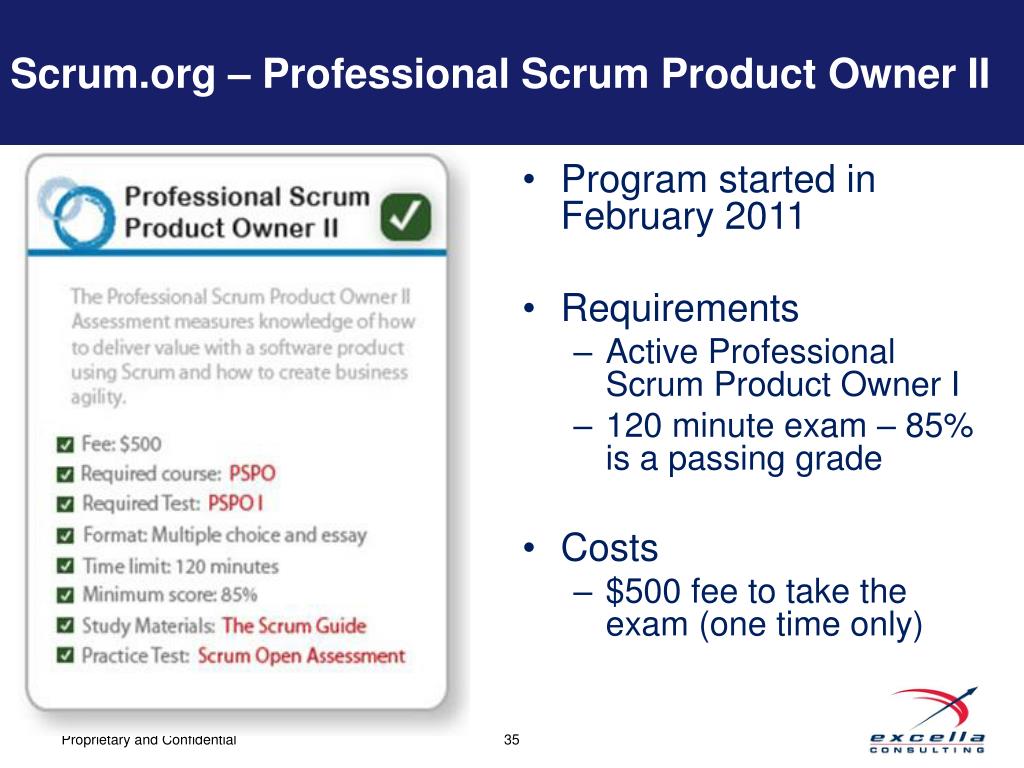 Scrum.org – Professional Scrum Product Owner II

Professional Scrum Product Owner II

The Professional Scrum Product Owner II Assessment measures knowledge of how to deliver value with a software product using Scrum and how to create business agility.

Fee: $500
Required course: PSPO
Required Test: PSPO I
Format: Multiple choice and essay
Time limit: 120 minutes
Minimum score: 85%
Study Materials: The Scrum Guide
Practice Test: Scrum Open Assessment

• Program started in February 2011

• Requirements
– Active Professional Scrum Product Owner I
– 120 minute exam – 85% is a passing grade

• Costs
– $500 fee to take the exam (one time only)

Proprietary and Confidential

35

excella CONSULTING